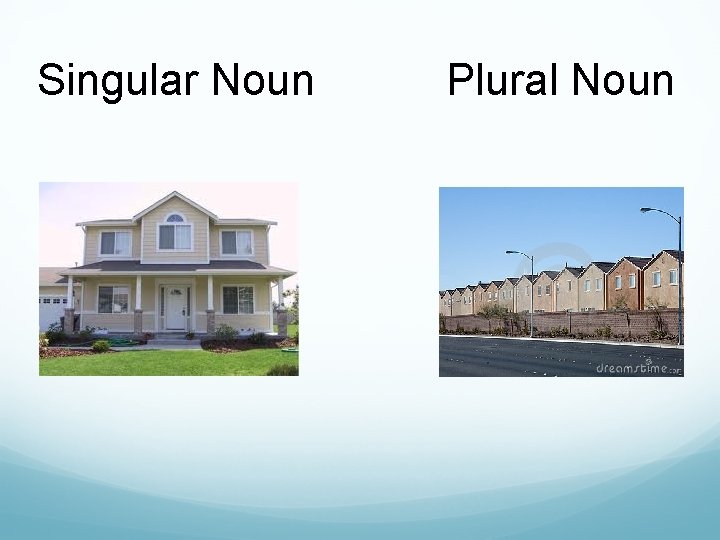 Singular Noun

Plural Noun

dreamstime.com